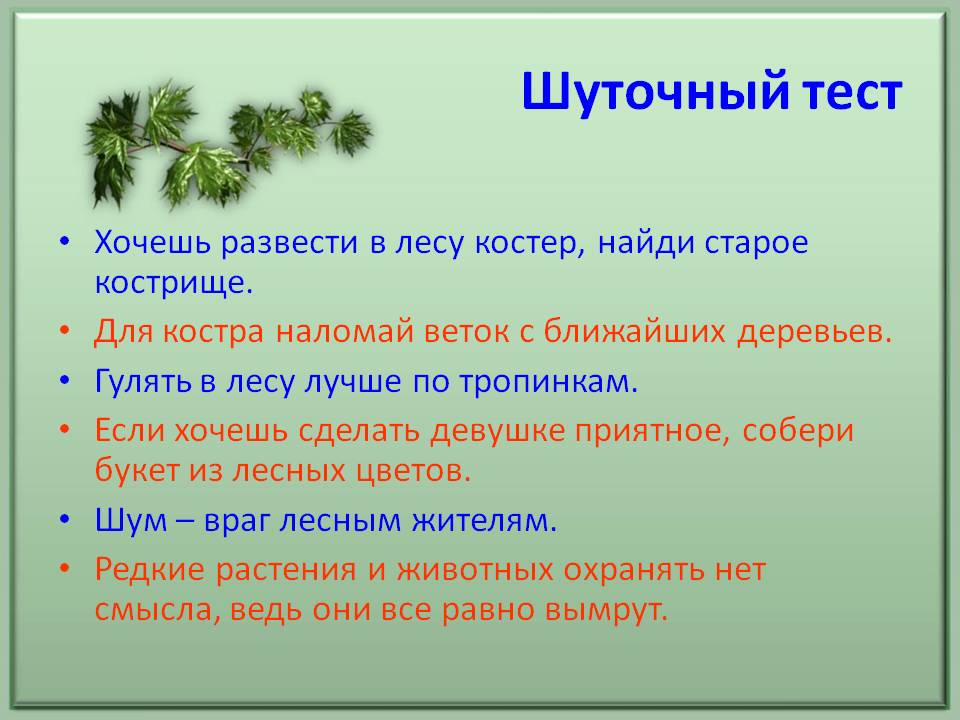 Шуточный тест

• Хочешь развести в лесу костер, найди старое кострище.
• Для костра наломай веток с ближайших деревьев.
• Гулять в лесу лучше по тропинкам.
• Если хочешь сделать девушке приятное, собери букет из лесных цветов.
• Шум – враг лесным жителям.
• Редкие растения и животных охранять нет смысла, ведь они все равно вымрут.